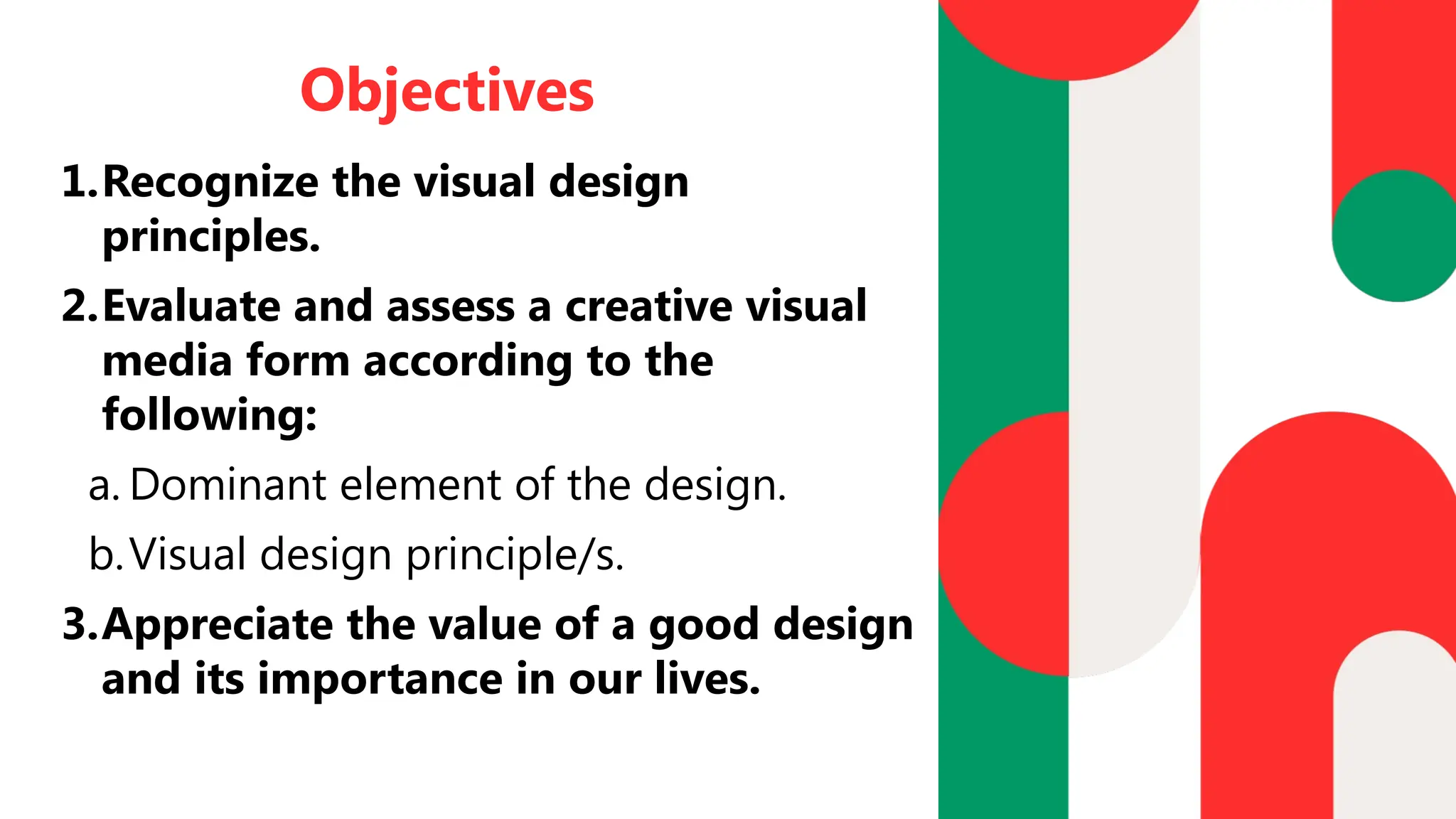 Objectives

1. Recognize the visual design principles.

2. Evaluate and assess a creative visual media form according to the following:

a. Dominant element of the design.

b. Visual design principle/s.

3. Appreciate the value of a good design and its importance in our lives.